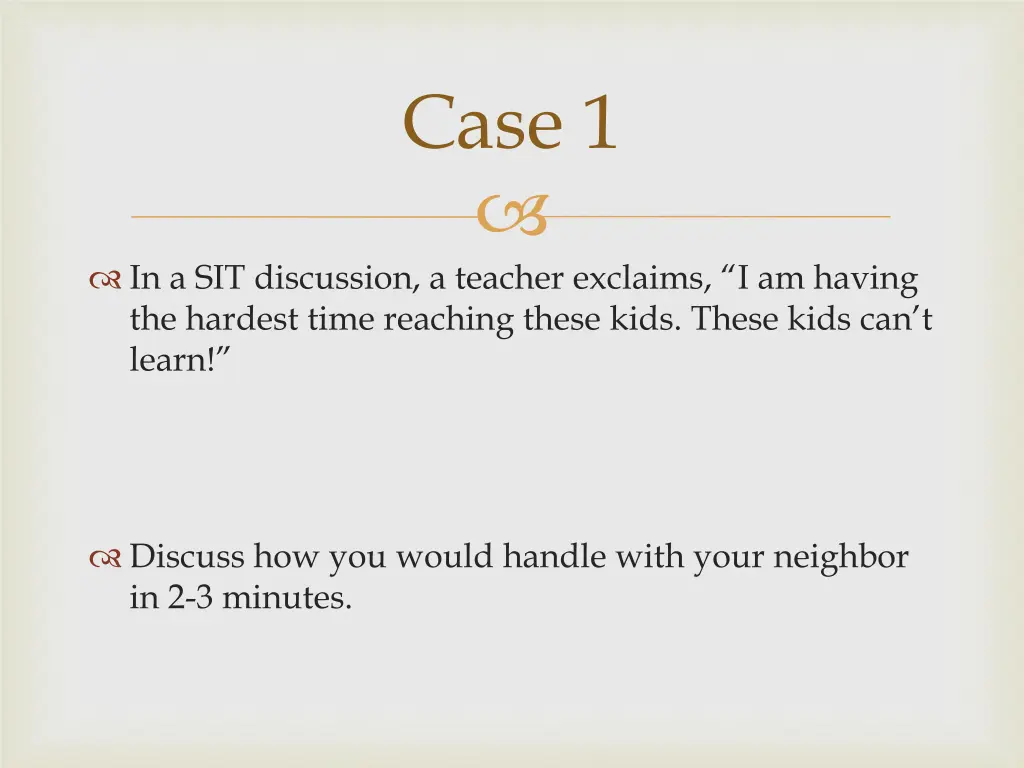 Case 1

In a SIT discussion, a teacher exclaims, “I am having the hardest time reaching these kids. These kids can’t learn!”

Discuss how you would handle with your neighbor in 2-3 minutes.